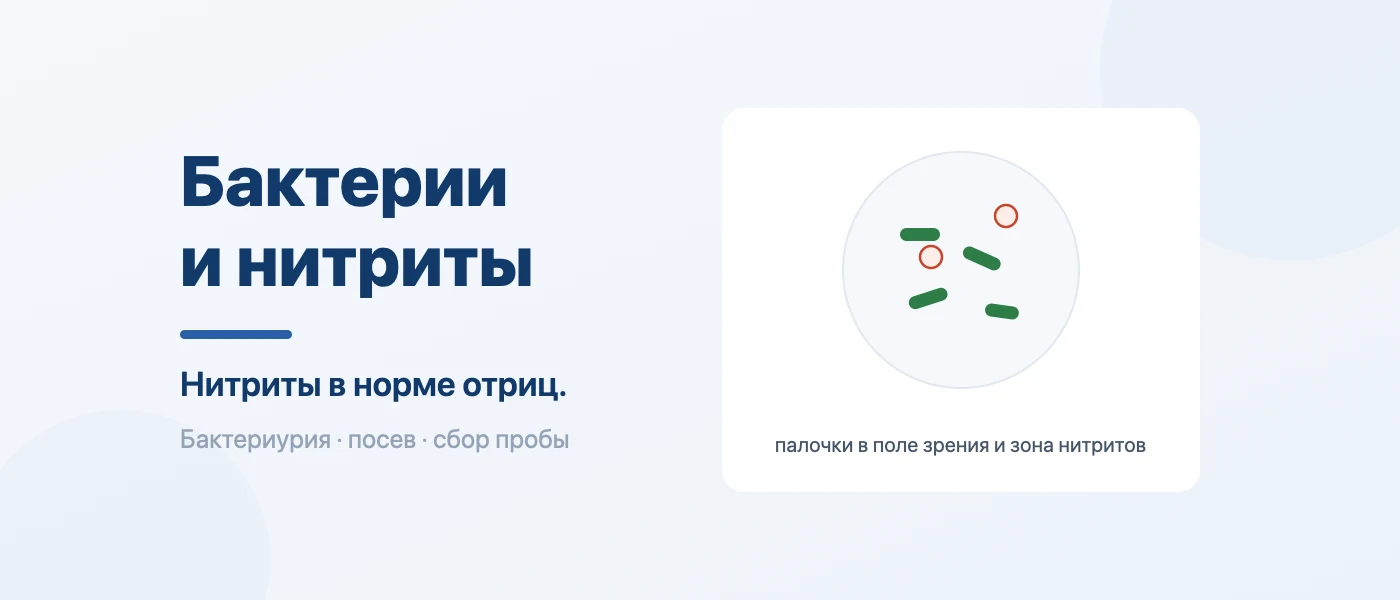 Бактерии и нитриты

Нитриты в норме отриц.

Бактериурия · посев · сбор пробы

палочки в поле зрения и зона нитритов